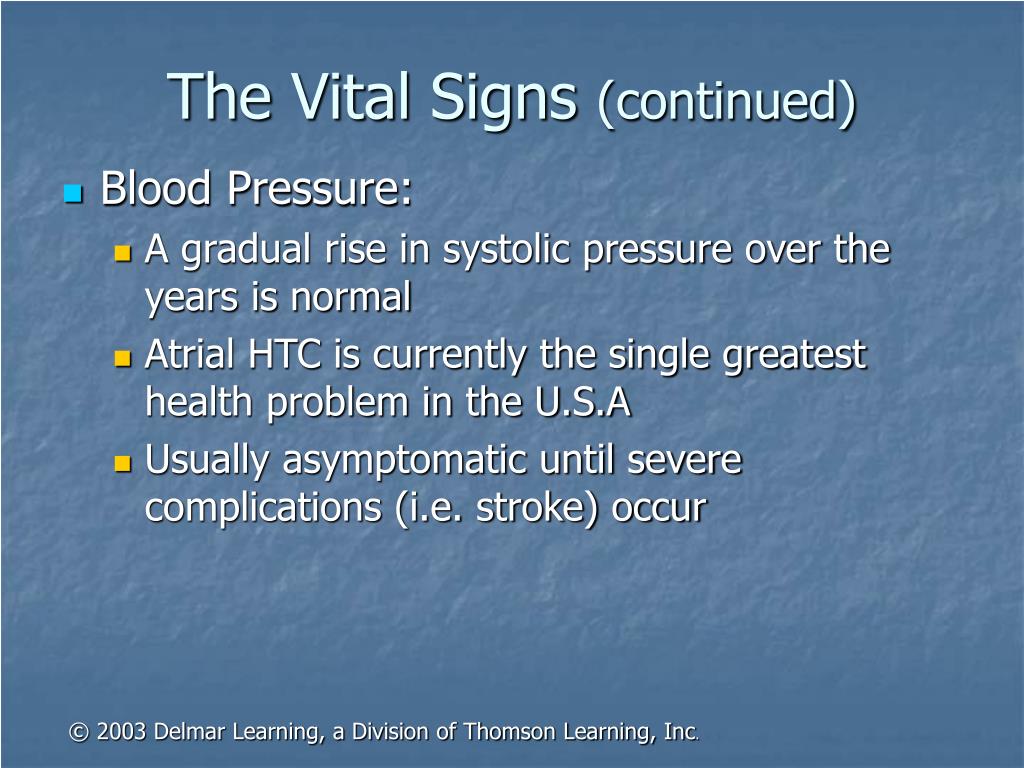 The Vital Signs (continued)

Blood Pressure:

A gradual rise in systolic pressure over the years is normal

Atrial HTC is currently the single greatest health problem in the U.S.A

Usually asymptomatic until severe complications (i.e. stroke) occur

© 2003 Delmar Learning, a Division of Thomson Learning, Inc.